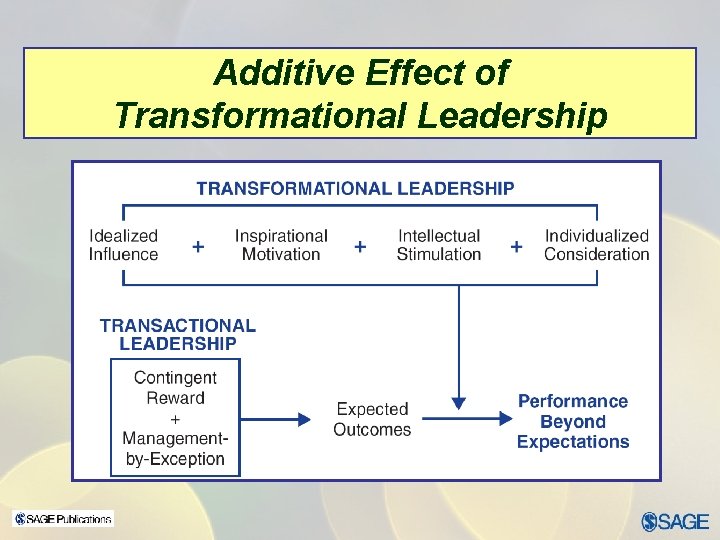 Additive Effect of Transformational Leadership

TRANSFORMATIONAL LEADERSHIP

Idealized Influence + Inspirational Motivation + Intellectual Stimulation + Individualized Consideration

TRANSACTIONAL LEADERSHIP

Contingent Reward + Management-by-Exception

Expected Outcomes

Performance Beyond Expectations

SAGE Publications

SAGE